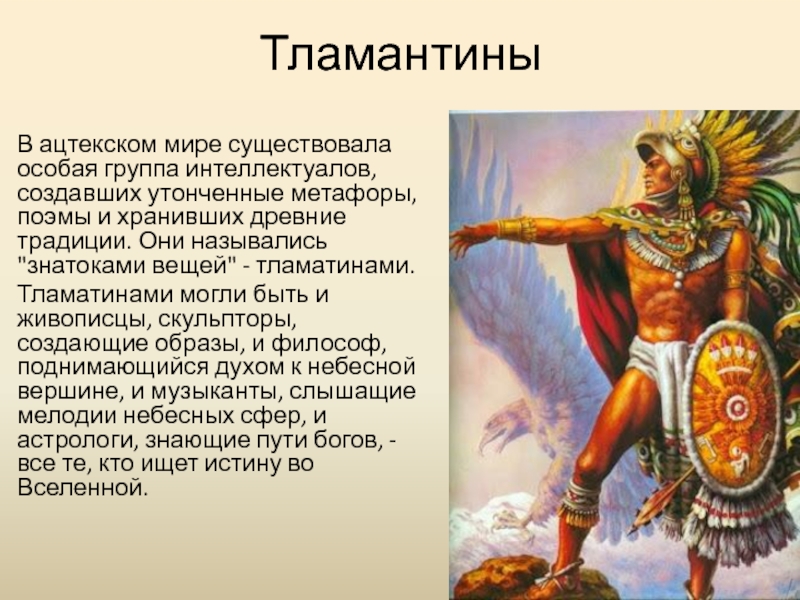 Тламантины

В ацтекском мире существовала особая группа интеллектуалов, создавших утонченные метафоры, поэмы и хранивших древние традиции. Они назывались "знатоками вещей" - тламатинами.

Тламатинами могли быть и живописцы, скульпторы, создающие образы, и философ, поднимающийся духом к небесной вершине, и музыканты, слышащие мелодии небесных сфер, и астрологи, знающие пути богов, - все те, кто ищет истину во Вселенной.